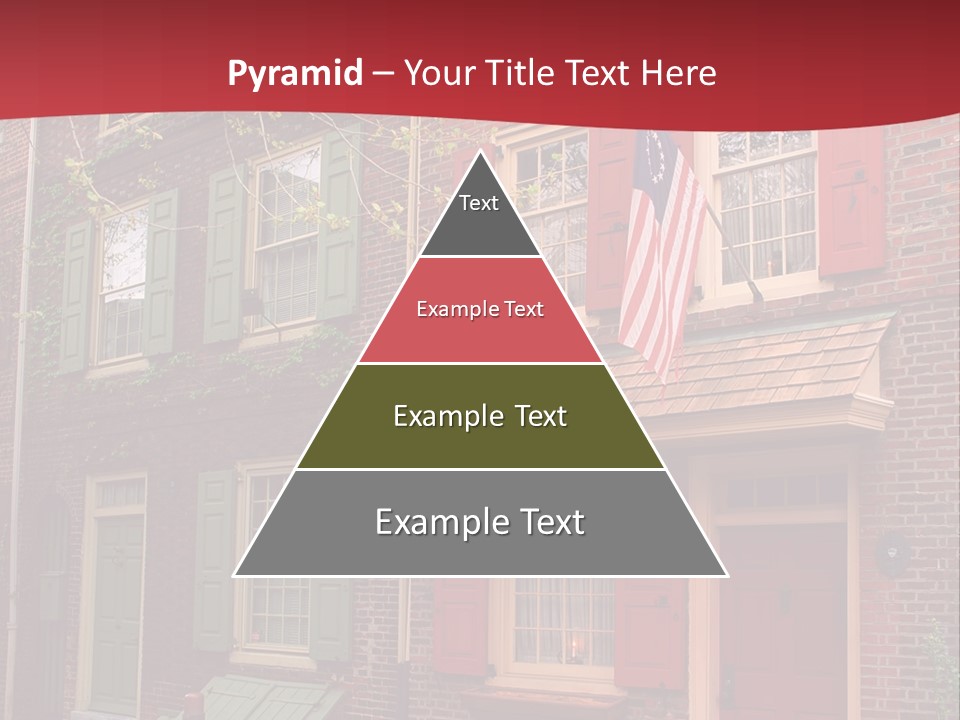 Pyramid – Your Title Text Here

Text

Example Text

Example Text

Example Text